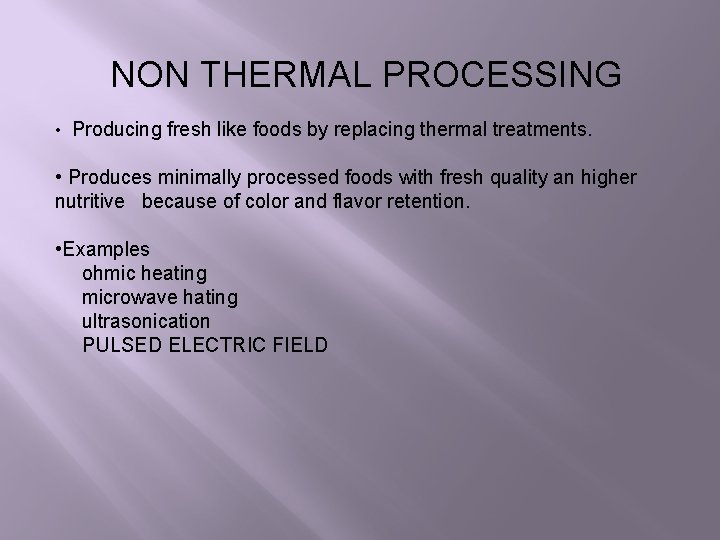 NON THERMAL PROCESSING

• Producing fresh like foods by replacing thermal treatments.

• Produces minimally processed foods with fresh quality an higher nutritive because of color and flavor retention.

•Examples
ohmic heating
microwave hating
ultrasonication
PULSED ELECTRIC FIELD